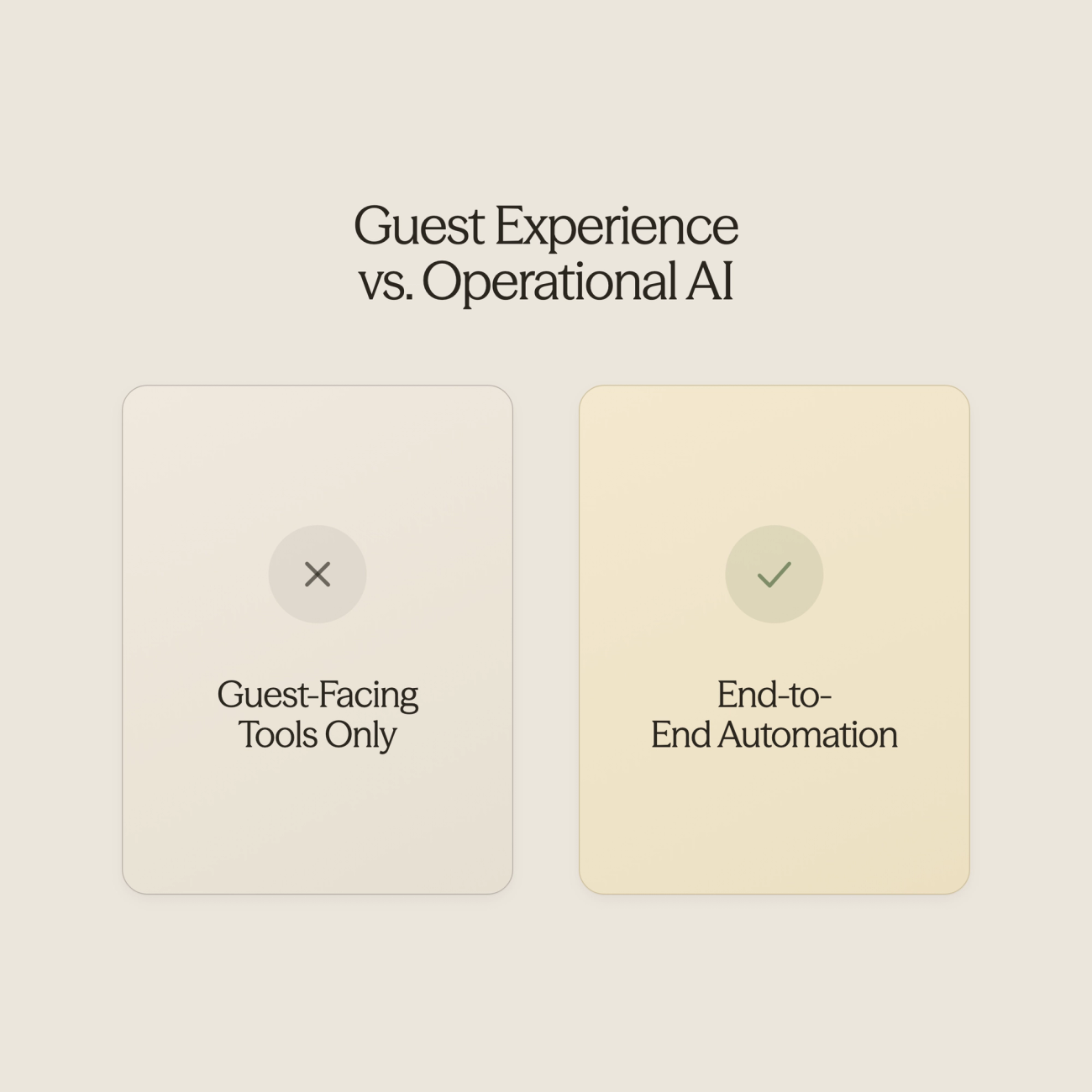 Guest Experience vs. Operational AI

Guest-Facing Tools Only

End-to-End Automation